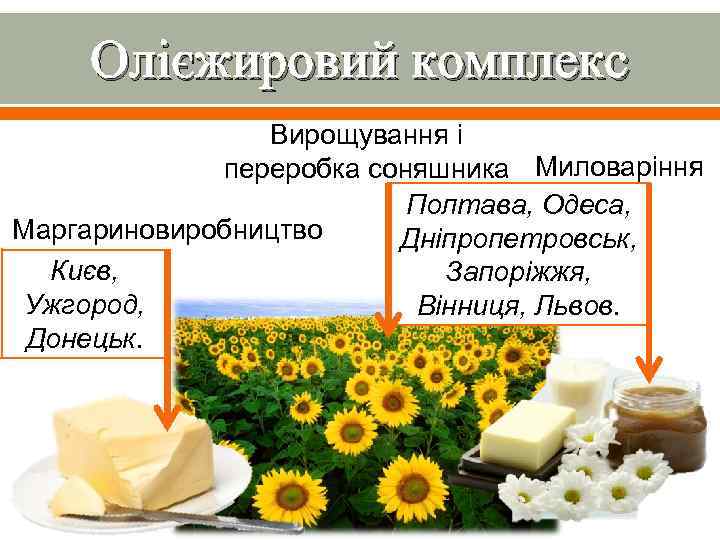 Олієжировий комплекс

Вирощування і переробка соняшника

Миловаріння

Полтава, Одеса, Дніпропетровськ, Запоріжжя, Вінниця, Львов.

Маргариновиробництво

Києв, Ужгород, Донецьк.